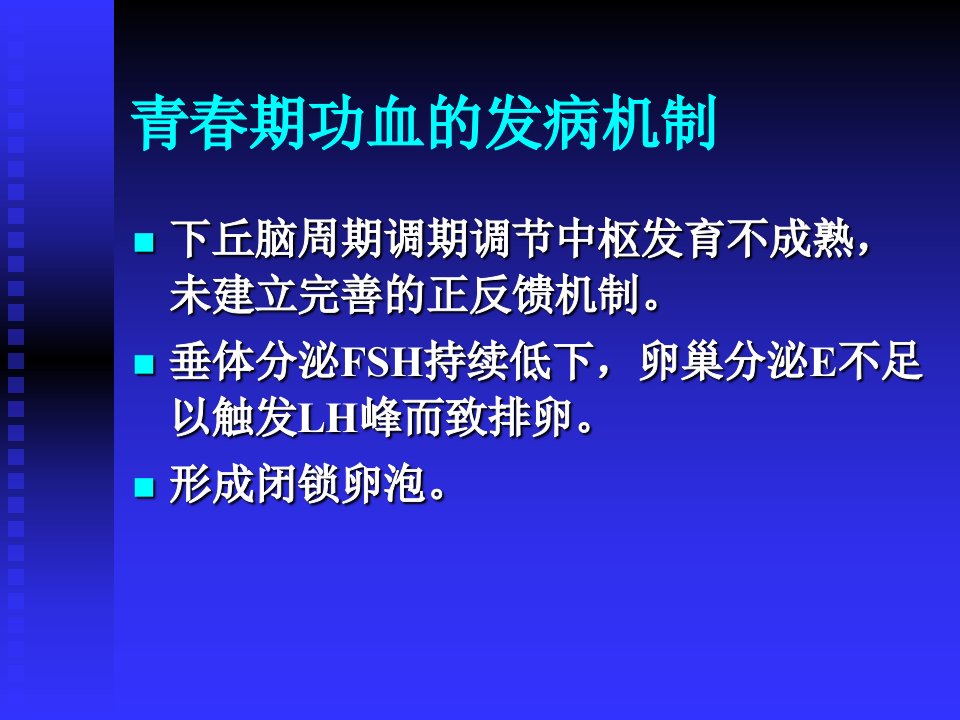 青春期功血的发病机制

■ 下丘脑周期调期调节中枢发育不成熟，未建立完善的正反馈机制。

■ 垂体分泌FSH持续低下，卵巢分泌E不足以触发LH峰而致排卵。

■ 形成闭锁卵泡。